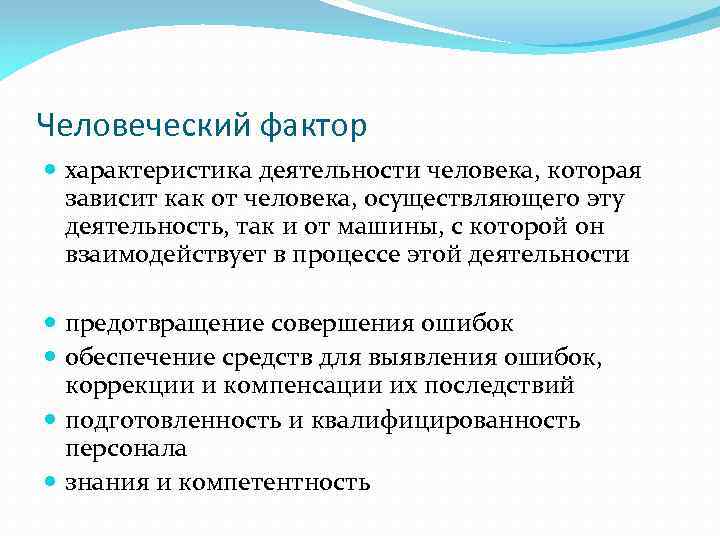 Человеческий фактор

- характеристика деятельности человека, которая зависит как от человека, осуществляющего эту деятельность, так и от машины, с которой он взаимодействует в процессе этой деятельности

- предотвращение совершения ошибок
- обеспечение средств для выявления ошибок, коррекции и компенсации их последствий
- подготовленность и квалифицированность персонала
- знания и компетентность